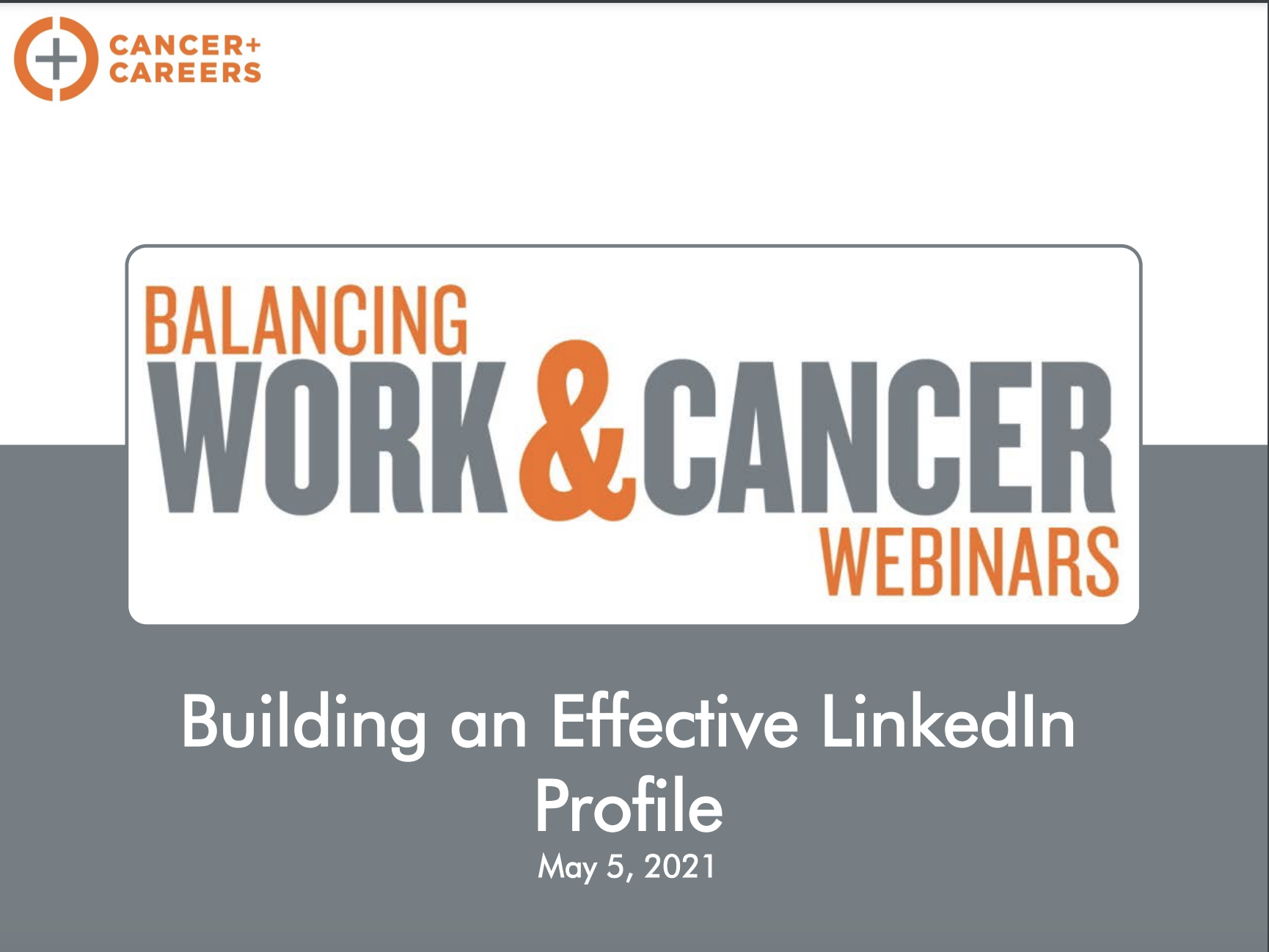 CANCER+ CAREERS

BALANCING
WORK & CANCER
WEBINARS

Building an Effective LinkedIn Profile
May 5, 2021